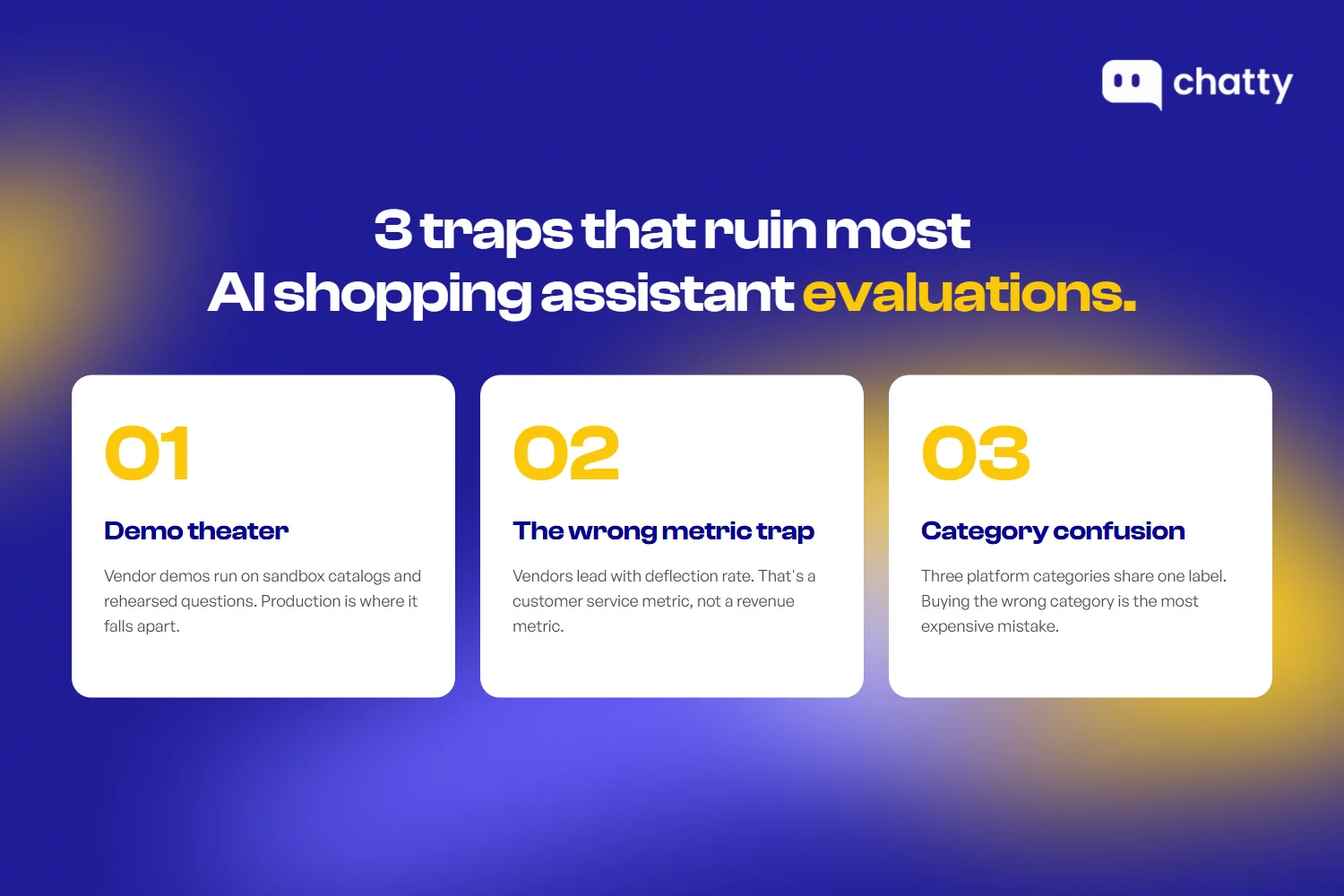 chatty

3 traps that ruin most AI shopping assistant evaluations.

01

Demo theater

Vendor demos run on sandbox catalogs and rehearsed questions. Production is where it falls apart.

02

The wrong metric trap

Vendors lead with deflection rate. That's a customer service metric, not a revenue metric.

03

Category confusion

Three platform categories share one label. Buying the wrong category is the most expensive mistake.